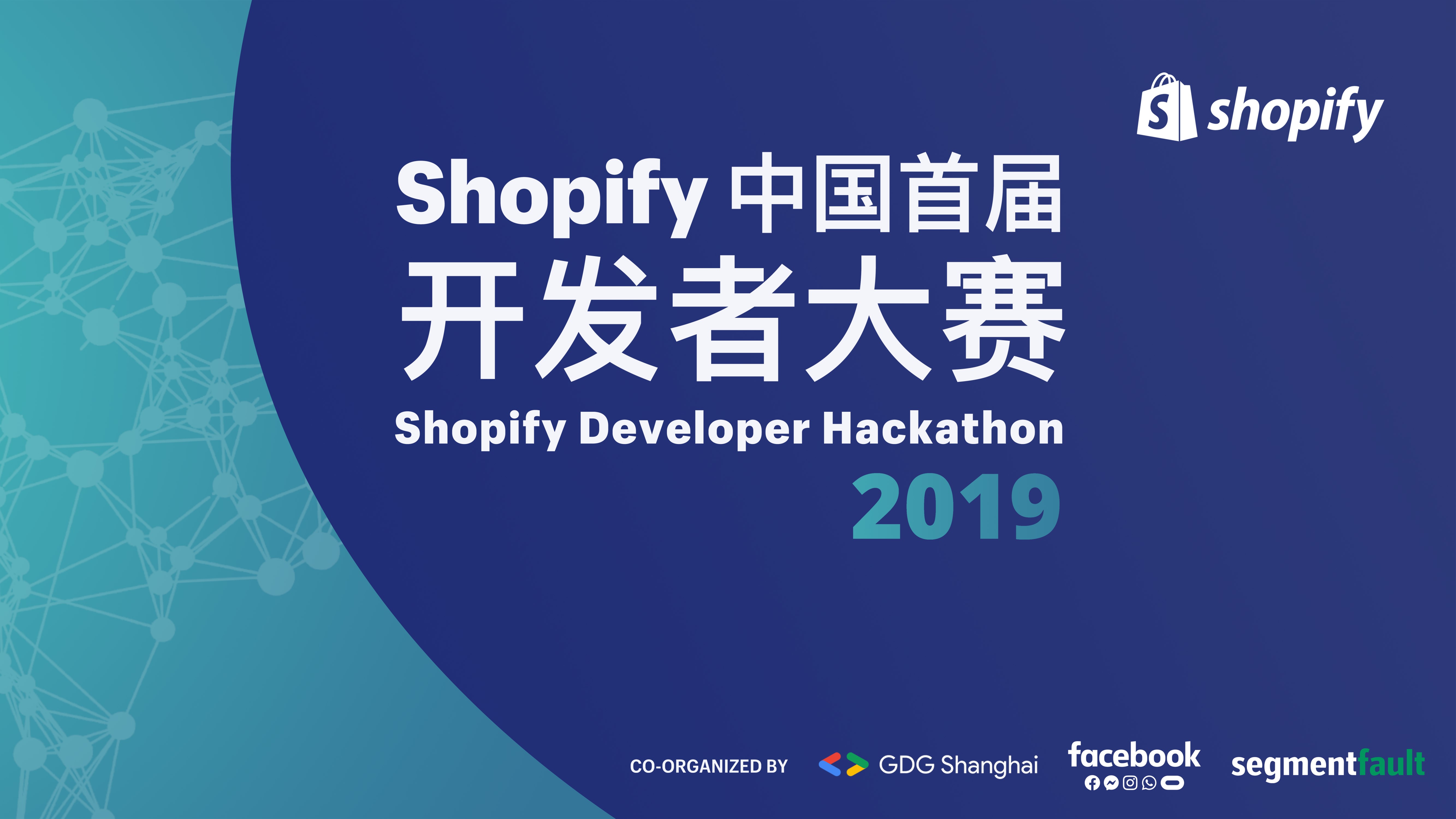 shopify

Shopify 中国首届
开发者大赛
Shopify Developer Hackathon
2019

CO-ORGANIZED BY GDG Shanghai facebook segmentfault